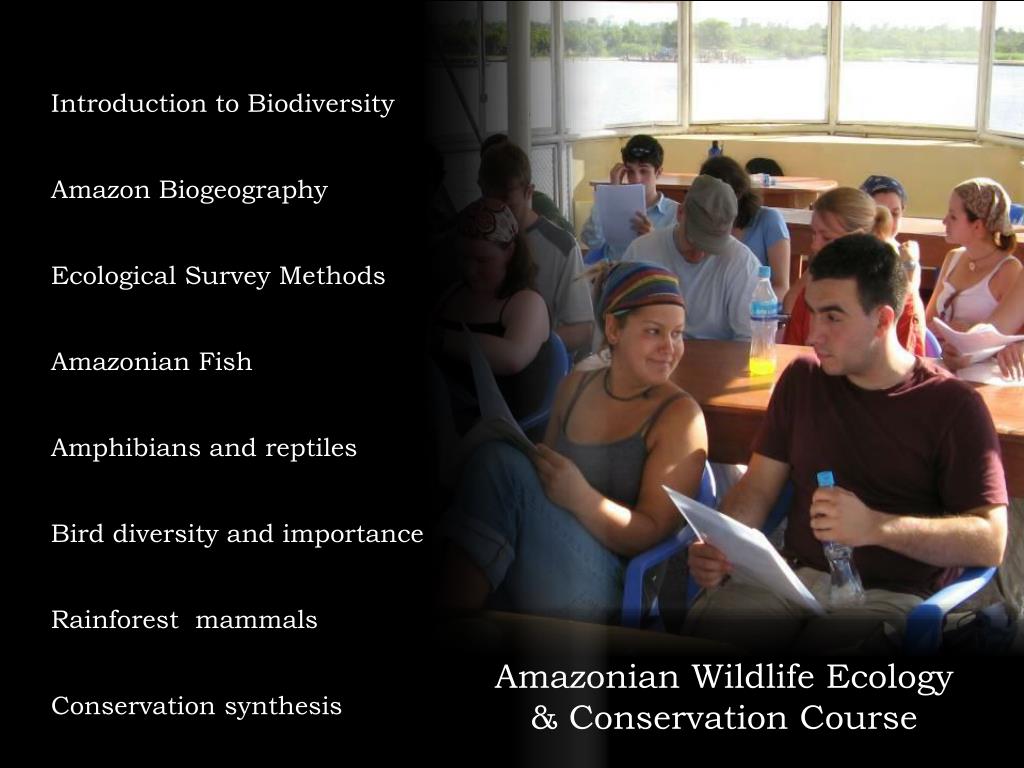 Introduction to Biodiversity

Amazon Biogeography

Ecological Survey Methods

Amazonian Fish

Amphibians and reptiles

Bird diversity and importance

Rainforest mammals

Conservation synthesis

Amazonian Wildlife Ecology & Conservation Course